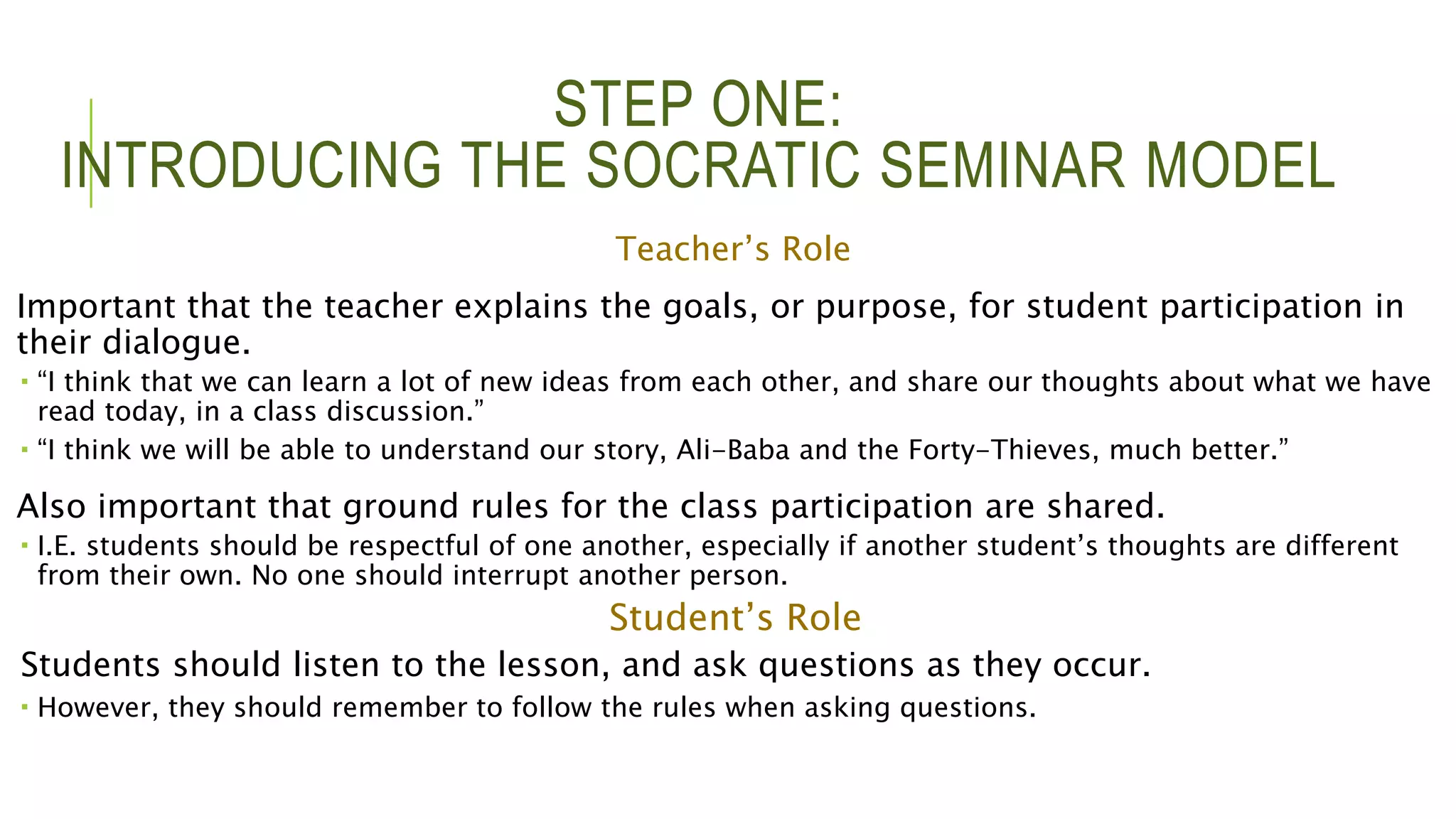 STEP ONE:
INTRODUCING THE SOCRATIC SEMINAR MODEL

Teacher’s Role

Important that the teacher explains the goals, or purpose, for student participation in their dialogue.

▪ “I think that we can learn a lot of new ideas from each other, and share our thoughts about what we have read today, in a class discussion.”

▪ “I think we will be able to understand our story, Ali-Baba and the Forty-Thieves, much better.”

Also important that ground rules for the class participation are shared.

▪ I.E. students should be respectful of one another, especially if another student’s thoughts are different from their own. No one should interrupt another person.

Student’s Role

Students should listen to the lesson, and ask questions as they occur.

▪ However, they should remember to follow the rules when asking questions.